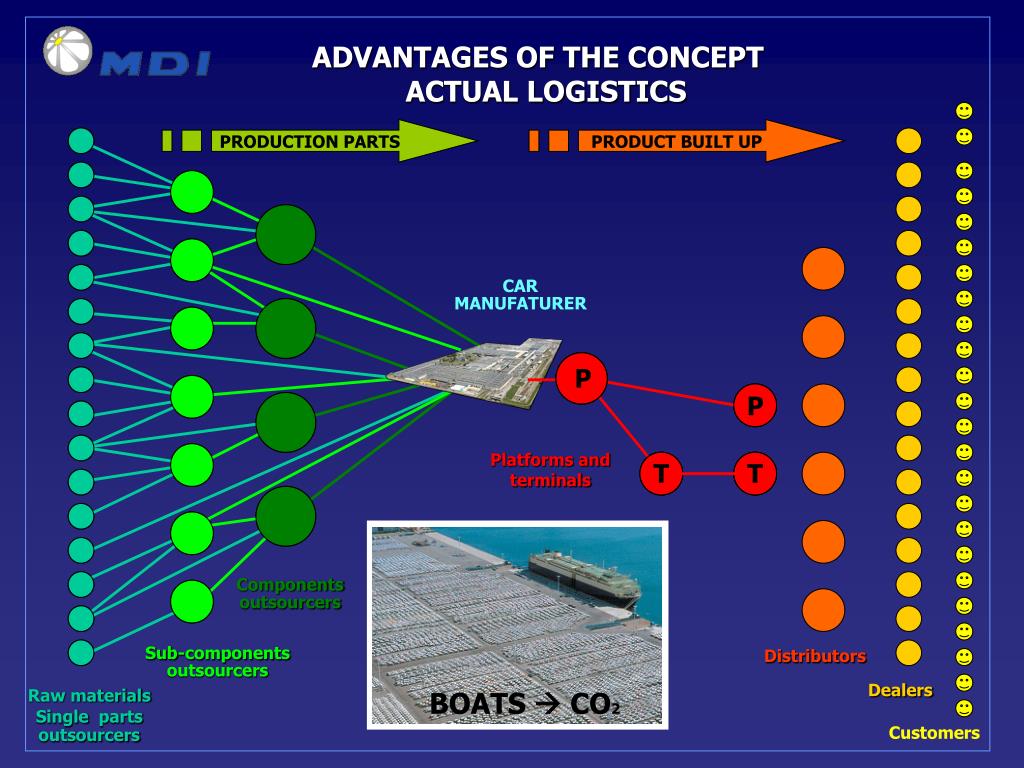 MDI

ADVANTAGES OF THE CONCEPT
ACTUAL LOGISTICS

PRODUCTION PARTS

PRODUCT BUILT UP

CAR MANUFATURER

P

P

T

T

Platforms and terminals

Components outsourcers

Sub-components outsourcers

Raw materials
Single parts outsourcers

BOATS → $CO_2$

Distributors

Dealers

Customers